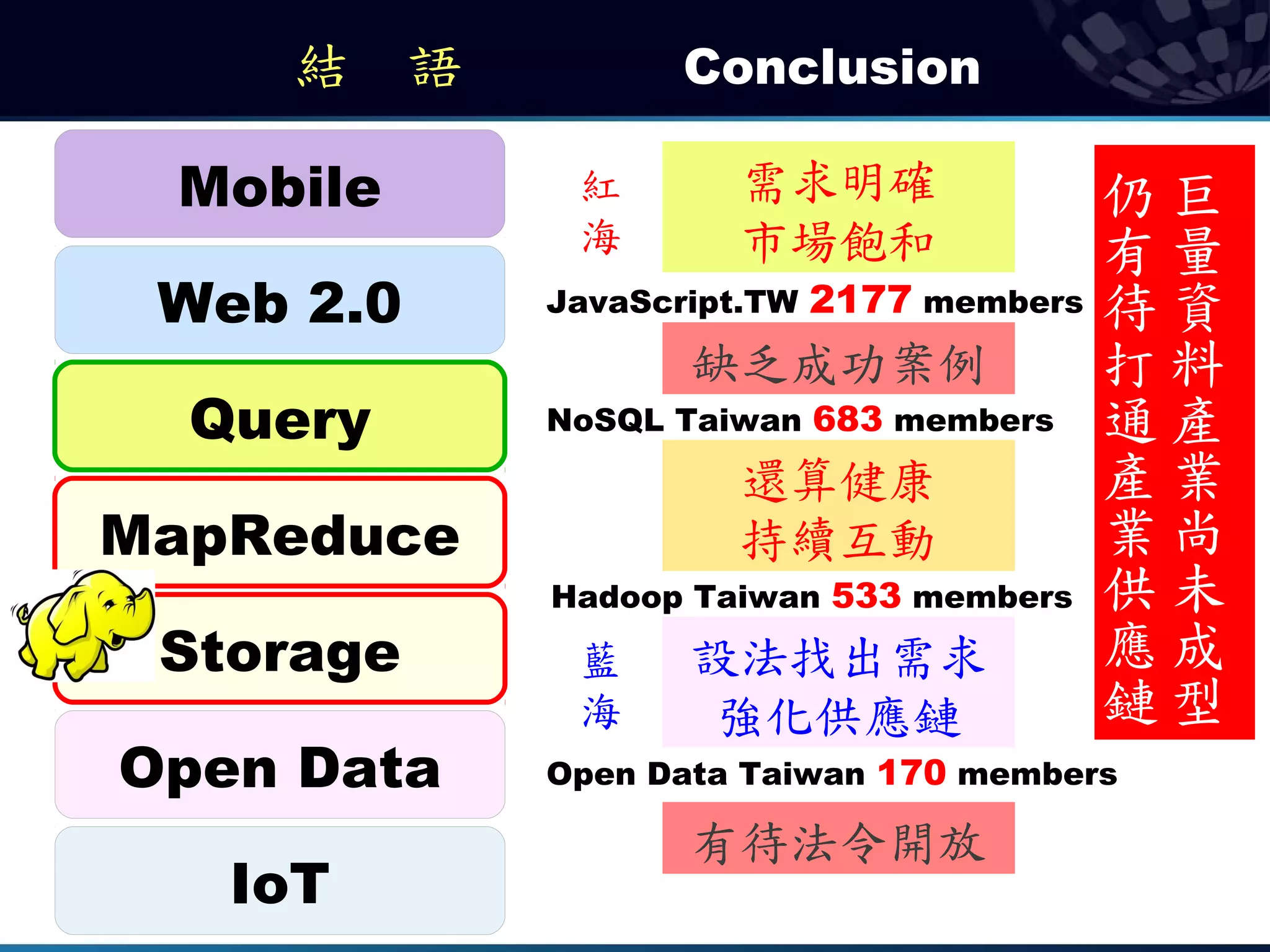 結　語　Conclusion

Mobile

Web 2.0

Query

MapReduce

Storage

Open Data

IoT

紅海

需求明確
市場飽和

JavaScript.TW 2177 members

缺乏成功案例

NoSQL Taiwan 683 members

還算健康
持續互動

Hadoop Taiwan 533 members

藍海

設法找出需求
強化供應鏈

Open Data Taiwan 170 members

有待法令開放

巨量資料產業尚未成型
仍有待打通產業供應鏈